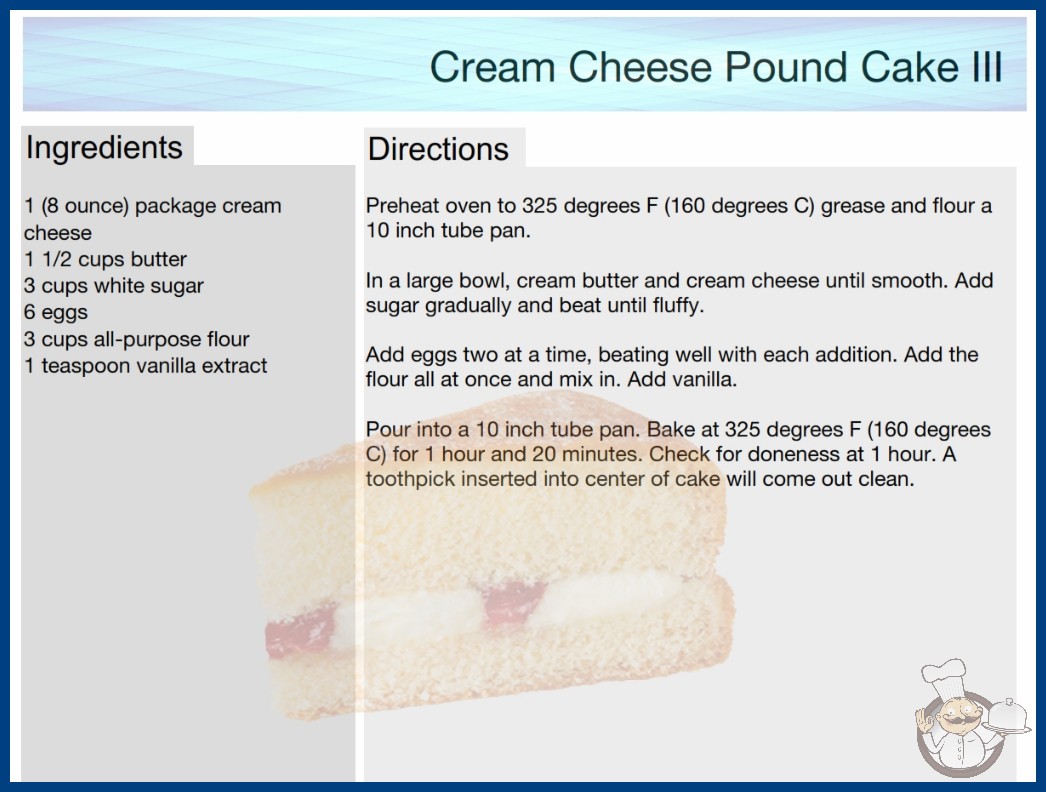 Cream Cheese Pound Cake III

Ingredients

1 (8 ounce) package cream cheese
1 1/2 cups butter
3 cups white sugar
6 eggs
3 cups all-purpose flour
1 teaspoon vanilla extract

Directions

Preheat oven to 325 degrees F (160 degrees C) grease and flour a 10 inch tube pan.

In a large bowl, cream butter and cream cheese until smooth. Add sugar gradually and beat until fluffy.

Add eggs two at a time, beating well with each addition. Add the flour all at once and mix in. Add vanilla.

Pour into a 10 inch tube pan. Bake at 325 degrees F (160 degrees C) for 1 hour and 20 minutes. Check for doneness at 1 hour. A toothpick inserted into center of cake will come out clean.